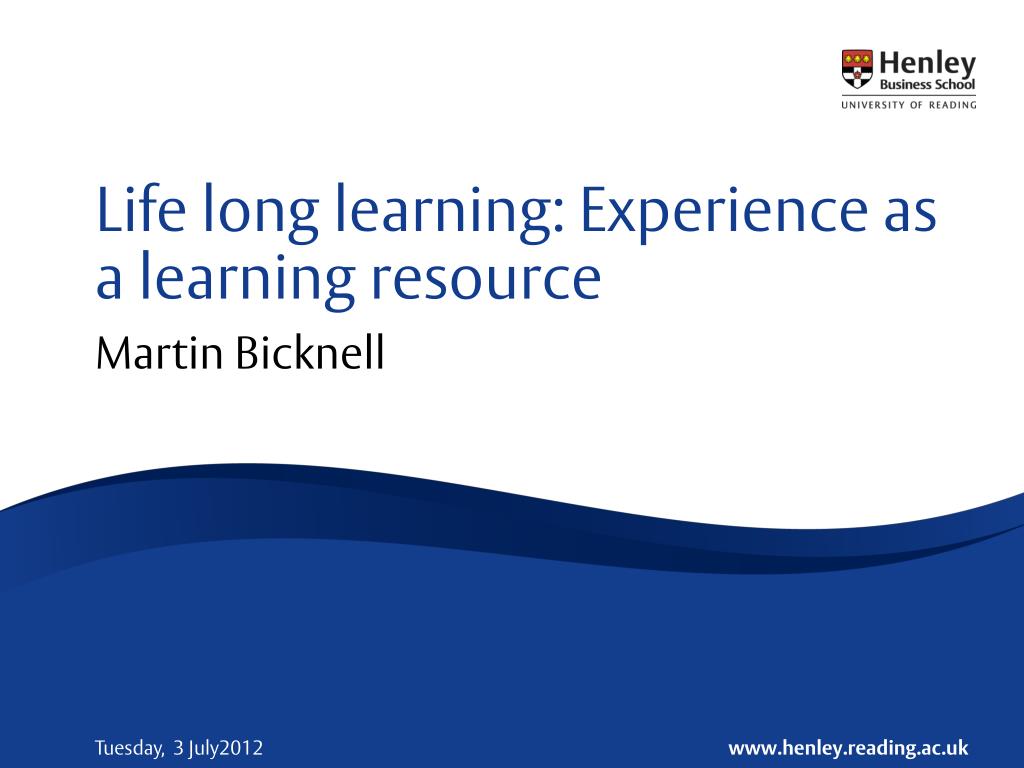 Henley
Business School
UNIVERSITY OF READING

Life long learning: Experience as a learning resource

Martin Bicknell

Tuesday, 3 July2012

www.henley.reading.ac.uk